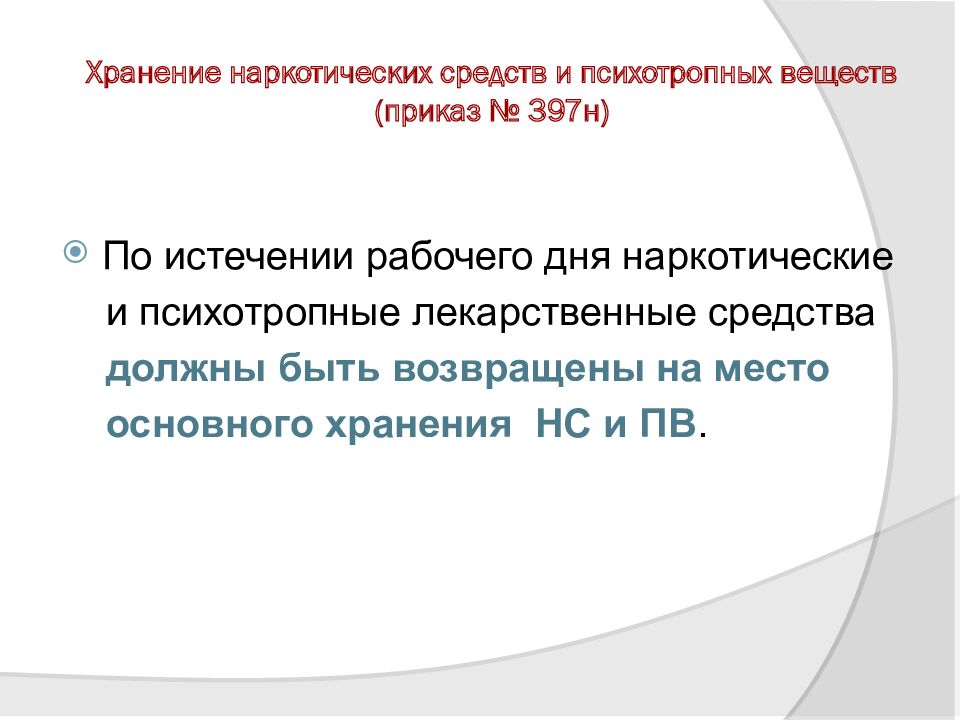 Хранение наркотических средств и психотропных веществ (приказ № 397н)

По истечении рабочего дня наркотические и психотропные лекарственные средства должны быть возвращены на место основного хранения  НС и ПВ.